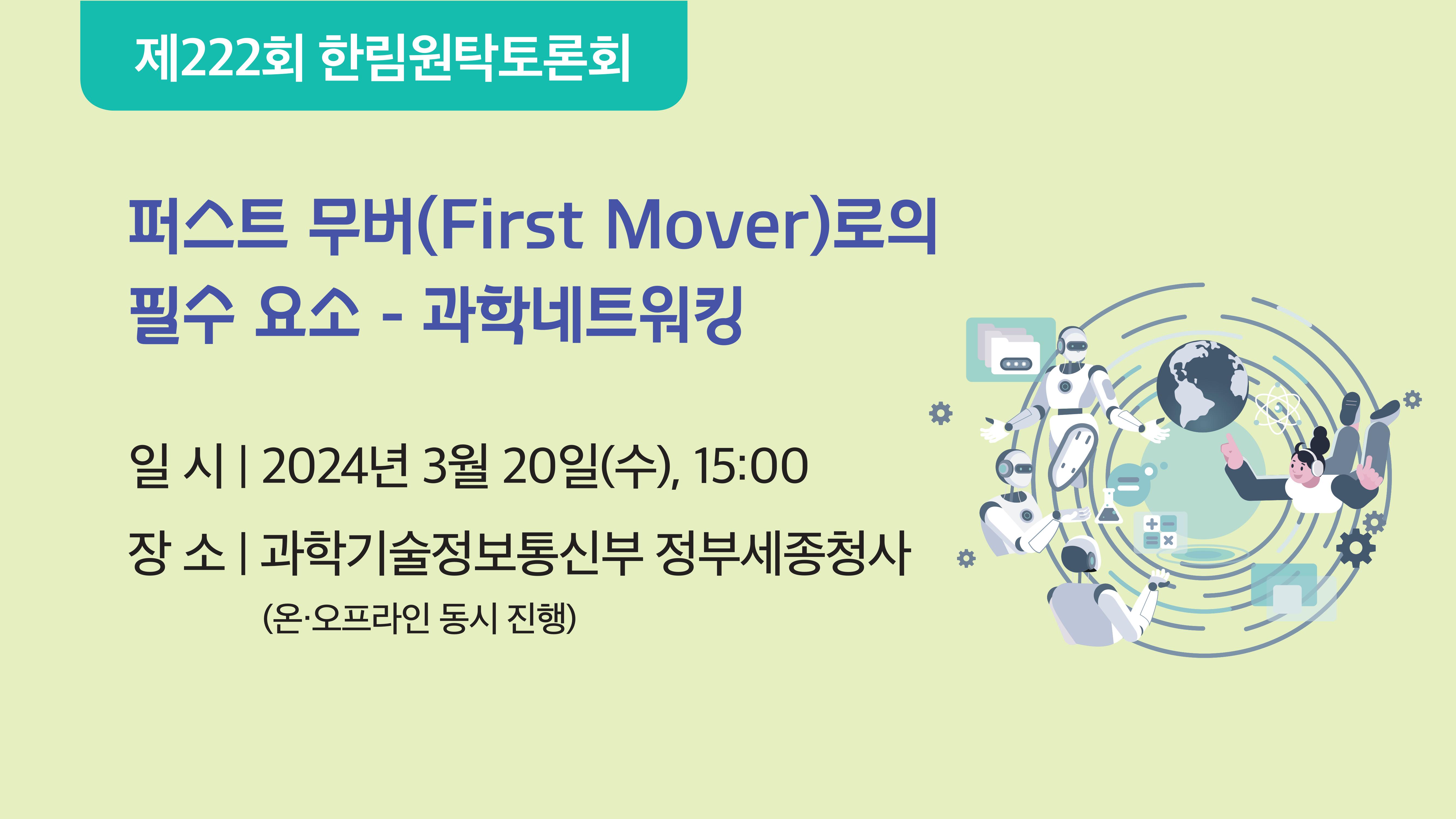 제222회 한림원탁토론회

퍼스트 무버(First Mover)로의 필수 요소 - 과학네트워킹

일 시 | 2024년 3월 20일(수), 15:00

장 소 | 과학기술정보통신부 정부세종청사

(온·오프라인 동시 진행)